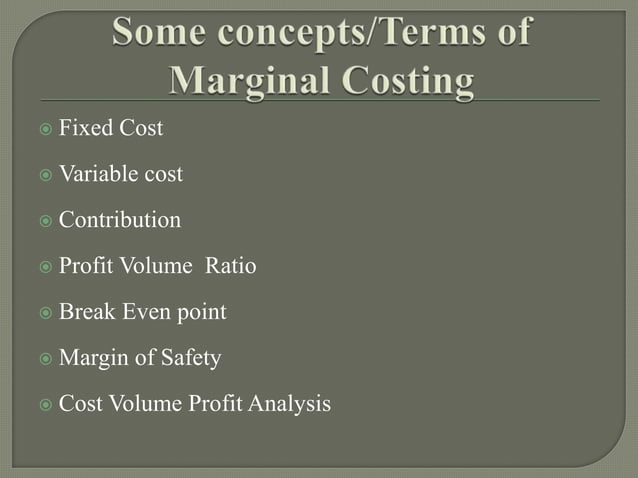 Some concepts/Terms of Marginal Costing

Fixed Cost

Variable cost

Contribution

Profit Volume Ratio

Break Even point

Margin of Safety

Cost Volume Profit Analysis